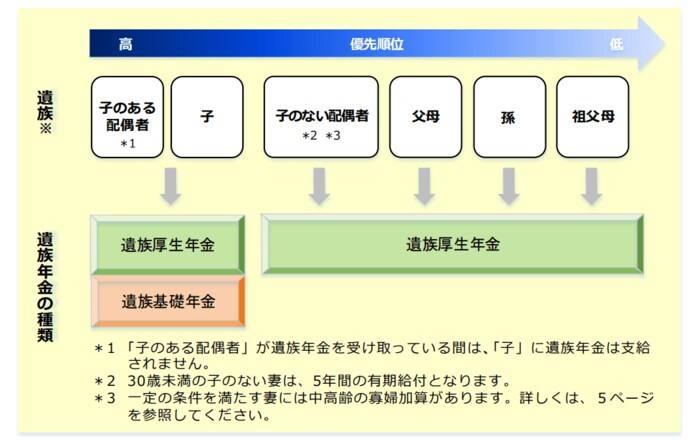 高 優先順位 低

遺族※

子のある配偶者
＊1

子

子のない配偶者
＊2 ＊3

父母

孫

祖父母

遺族年金の種類

遺族厚生年金

遺族基礎年金

遺族厚生年金

＊1 「子のある配偶者」が遺族年金を受け取っている間は、「子」に遺族年金は支給されません。
＊2 30歳未満の子のない妻は、5年間の有期給付となります。
＊3 一定の条件を満たす妻には中高齢の寡婦加算があります。詳しくは、5ページを参照してください。